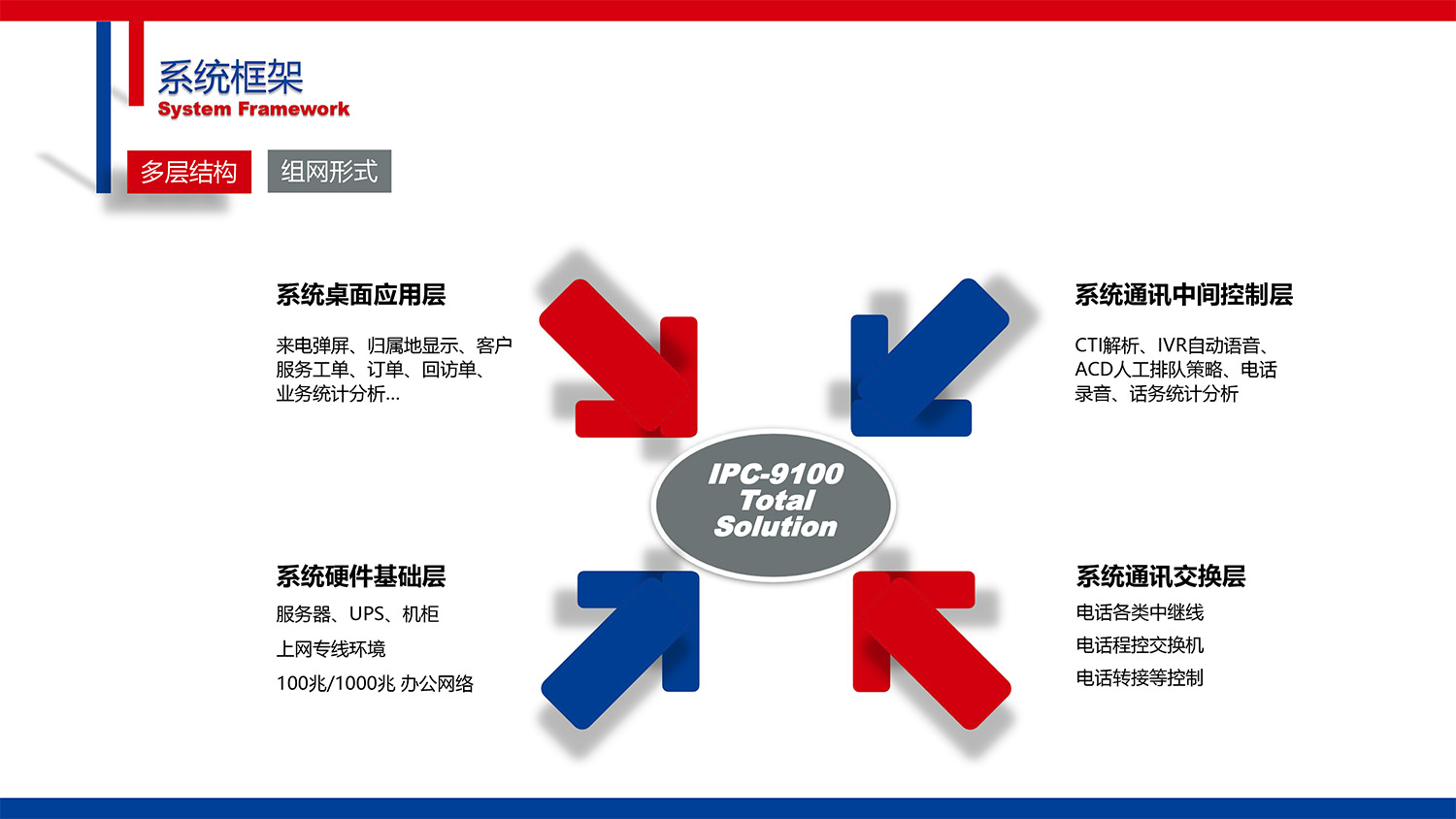 系统框架
System Framework

多层结构 组网形式

系统桌面应用层

来电弹屏、归属地显示、客户服务工单、订单、回访单、业务统计分析...

系统通讯中间控制层

CTI解析、IVR自动语音、ACD人工排队策略、电话录音、话务统计分析

IPC-9100 Total Solution

系统硬件基础层

服务器、UPS、机柜

上网专线环境

100兆/1000兆 办公网络

系统通讯交换层

电话各类中继线

电话程控交换机

电话转接等控制